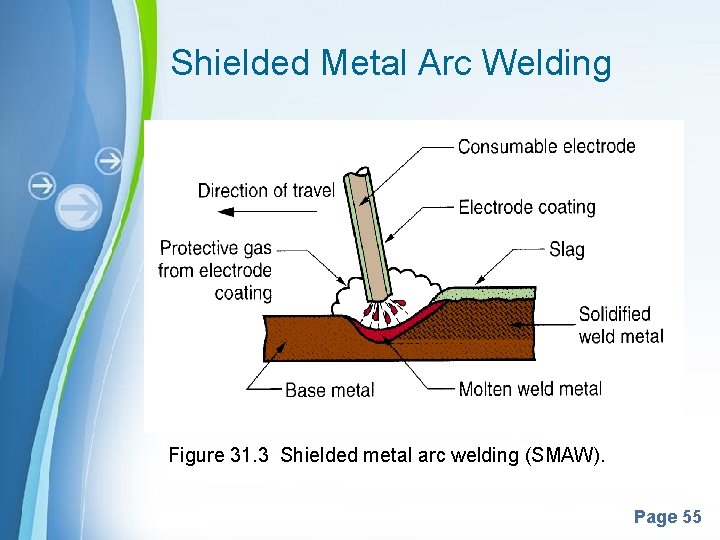 Shielded Metal Arc Welding

Consumable electrode

Direction of travel

Electrode coating

Protective gas from electrode coating

Slag

Solidified weld metal

Base metal

Molten weld metal

Figure 31.3 Shielded metal arc welding (SMAW).

Page 55